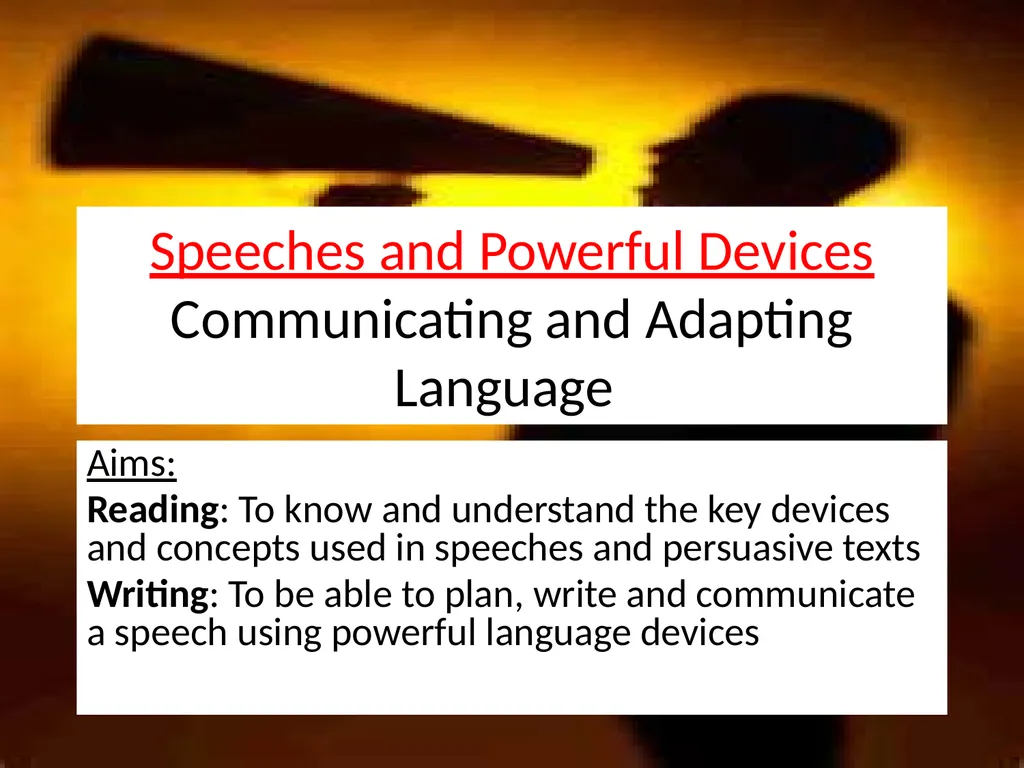 Speeches and Powerful Devices
Communicating and Adapting Language

Aims:

Reading: To know and understand the key devices and concepts used in speeches and persuasive texts

Writing: To be able to plan, write and communicate a speech using powerful language devices